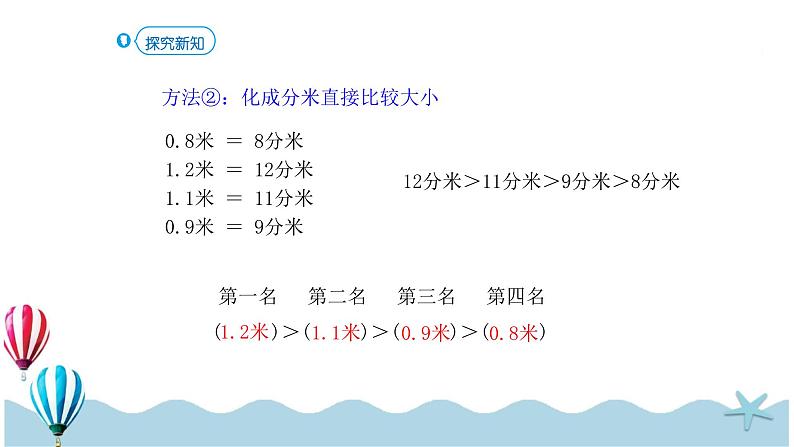 探究新知

方法②：化成分米直接比较大小

0.8米 = 8分米
1.2米 = 12分米
1.1米 = 11分米
0.9米 = 9分米

12分米＞11分米＞9分米＞8分米

第一名　第二名　第三名　第四名

（1.2米）＞（1.1米）＞（0.9米）＞（0.8米）